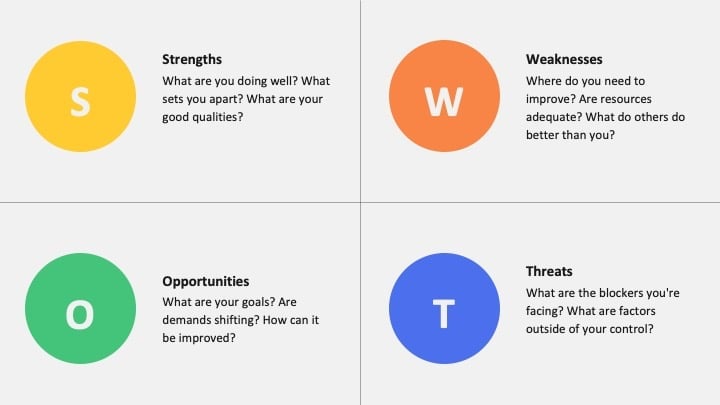 S

Strengths
What are you doing well? What sets you apart? What are your good qualities?

W

Weaknesses
Where do you need to improve? Are resources adequate? What do others do better than you?

O

Opportunities
What are your goals? Are demands shifting? How can it be improved?

T

Threats
What are the blockers you're facing? What are factors outside of your control?